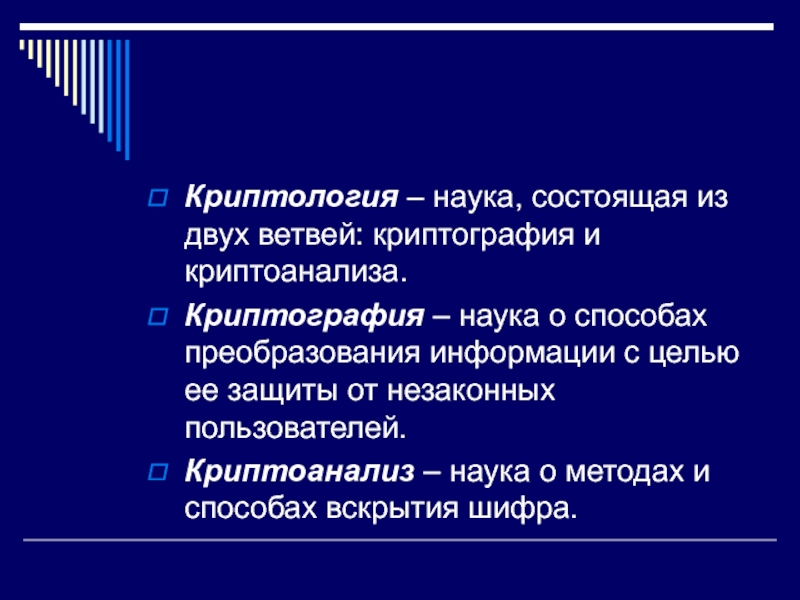 Криптология – наука, состоящая из двух ветвей: криптография и криптоанализа.

Криптография – наука о способах преобразования информации с целью ее защиты от незаконных пользователей.

Криптоанализ – наука о методах и способах вскрытия шифра.